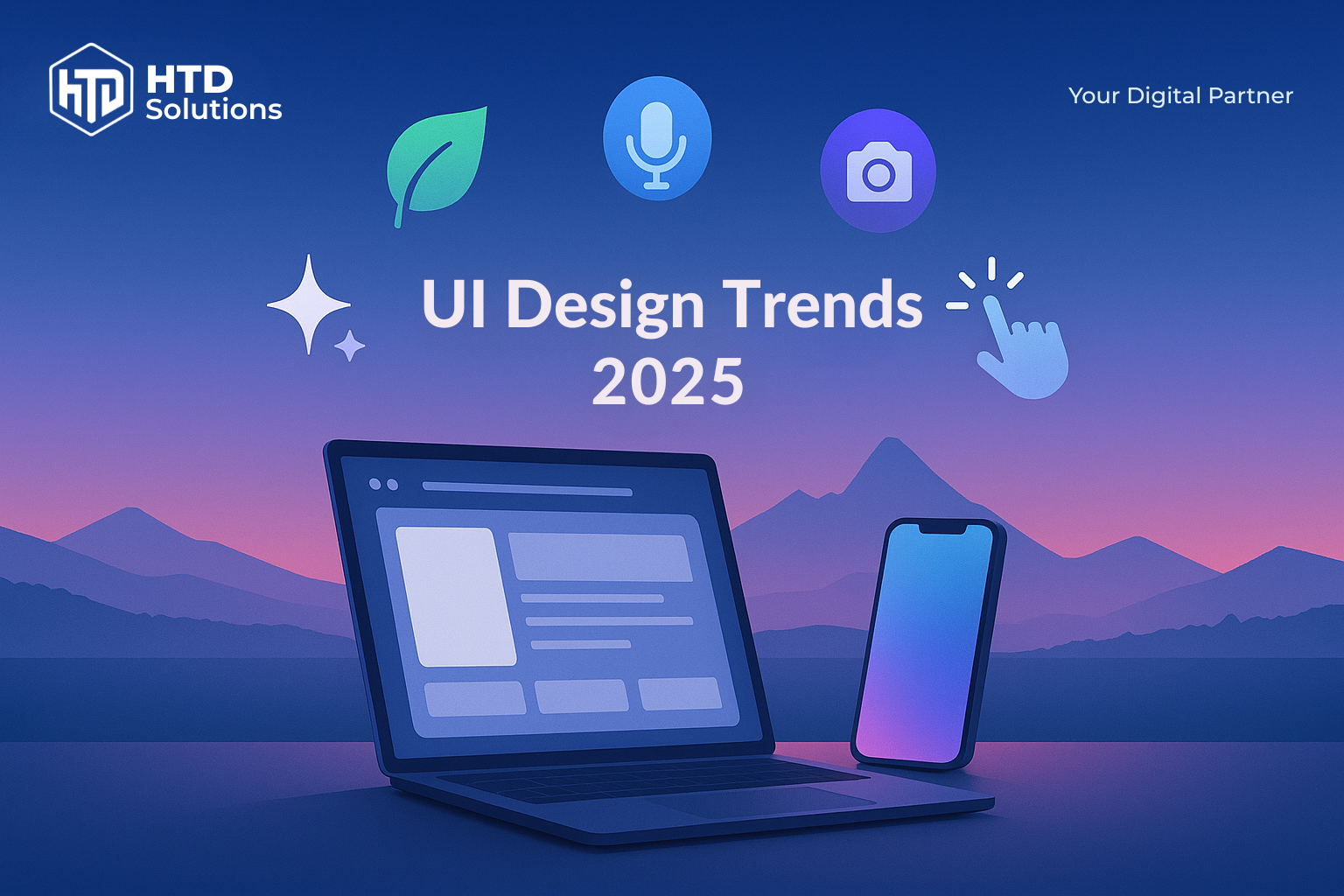 HTD
HTD Solutions

Your Digital Partner

UI Design Trends 2025